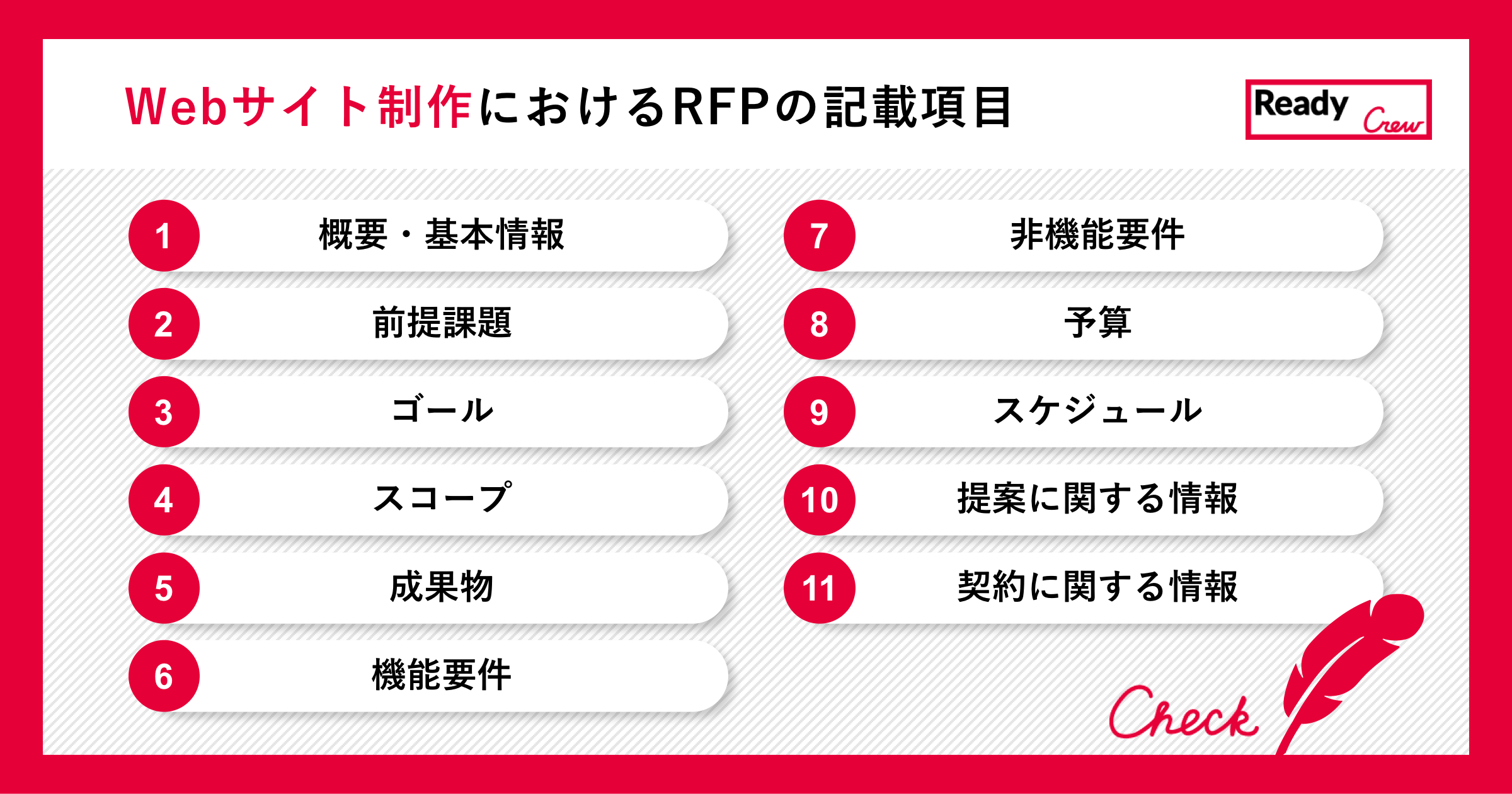 Webサイト制作におけるRFPの記載項目

Ready Crew

1 概要・基本情報
2 前提課題
3 ゴール
4 スコープ
5 成果物
6 機能要件

7 非機能要件
8 予算
9 スケジュール
10 提案に関する情報
11 契約に関する情報

Check